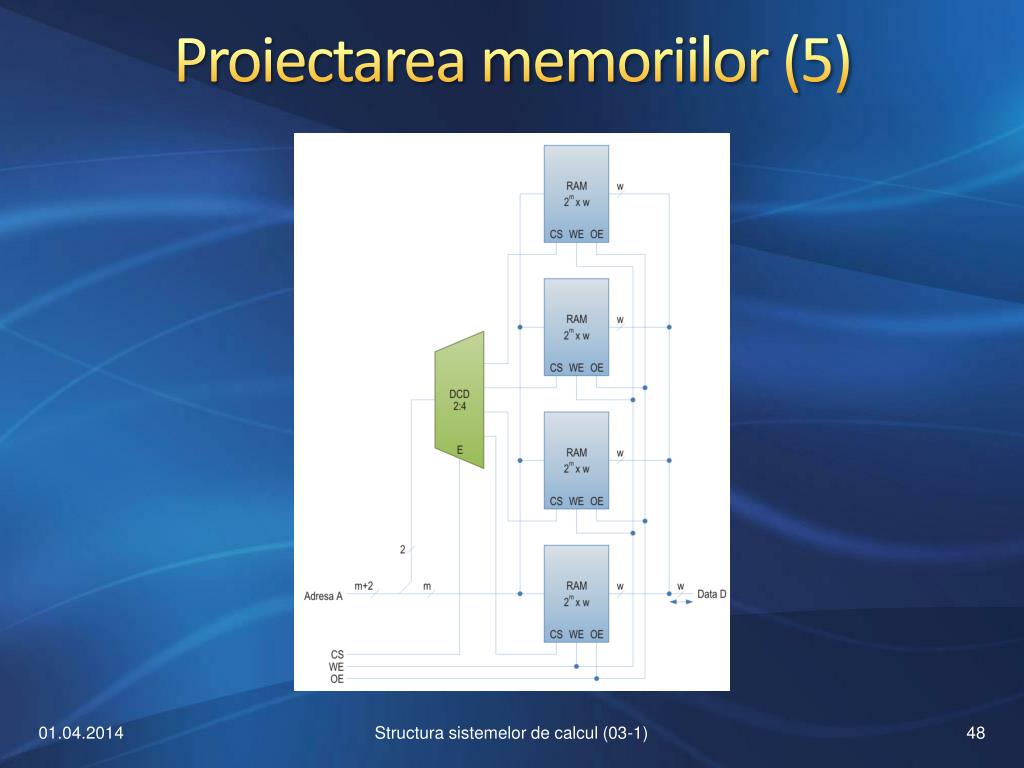 Proiectarea memoriilor (5)

RAM
$2^m$ x w
CS WE OE
w

RAM
$2^m$ x w
CS WE OE
w

DCD
2:4
E

RAM
$2^m$ x w
CS WE OE
w

2

Adresa A
m+2
m

RAM
$2^m$ x w
CS WE OE
w
w
Data D

CS
WE
OE

01.04.2014
Structura sistemelor de calcul (03-1)
48